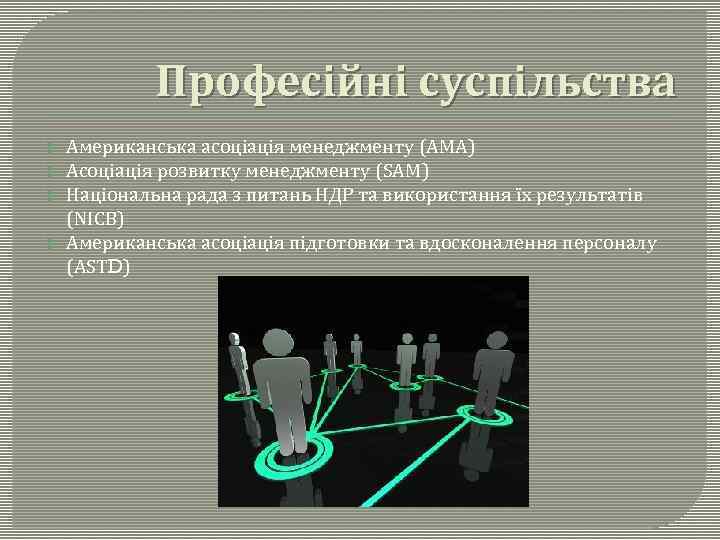 Професійні суспільства

Американська асоціація менеджменту (AMA)
Асоціація розвитку менеджменту (SAM)
Національна рада з питань НДР та використання їх результатів (NICB)
Американська асоціація підготовки та вдосконалення персоналу (ASTD)